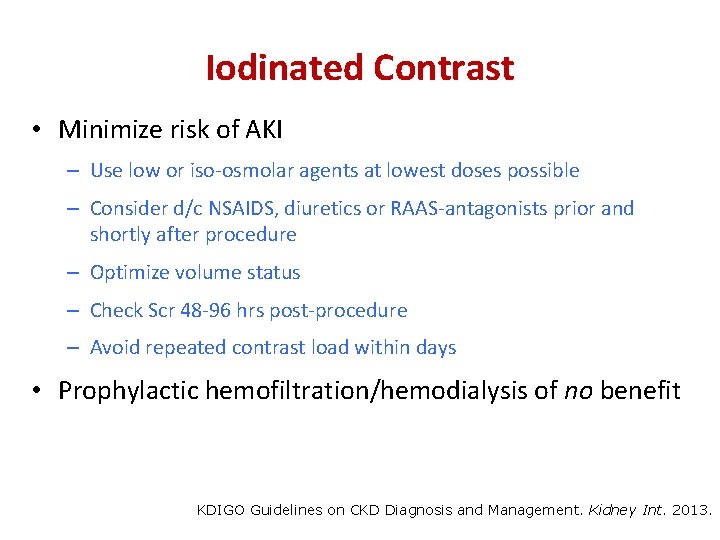 Iodinated Contrast

• Minimize risk of AKI

– Use low or iso-osmolar agents at lowest doses possible

– Consider d/c NSAIDS, diuretics or RAAS-antagonists prior and shortly after procedure

– Optimize volume status

– Check Scr 48-96 hrs post-procedure

– Avoid repeated contrast load within days

• Prophylactic hemofiltration/hemodialysis of no benefit

KDIGO Guidelines on CKD Diagnosis and Management. Kidney Int. 2013.